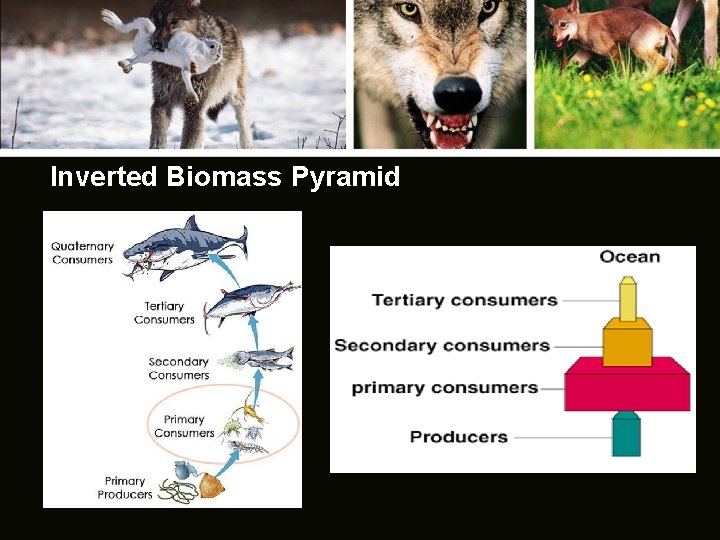 Inverted Biomass Pyramid

Quaternary Consumers

Tertiary Consumers

Secondary Consumers

Primary Consumers

Primary Producers

Ocean

Tertiary consumers

Secondary consumers

primary consumers

Producers